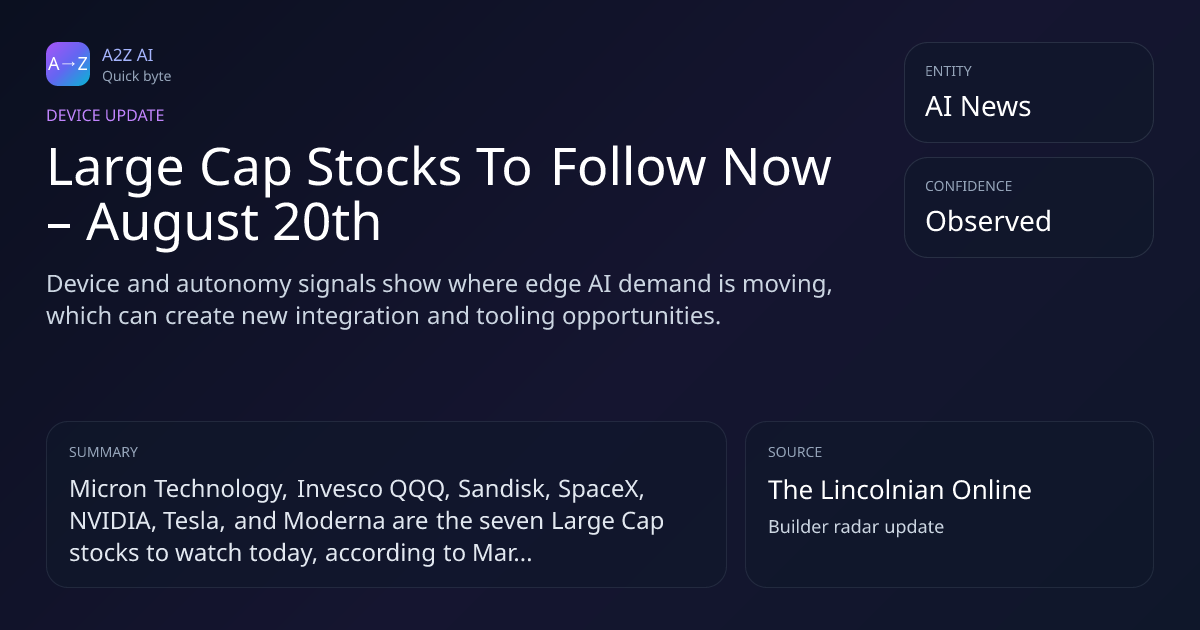 A→Z
A2Z AI
Quick byte

DEVICE UPDATE

Large Cap Stocks To Follow Now – August 20th

Device and autonomy signals show where edge AI demand is moving, which can create new integration and tooling opportunities.

ENTITY
AI News

CONFIDENCE
Observed

SUMMARY
Micron Technology, Invesco QQQ, Sandisk, SpaceX, NVIDIA, Tesla, and Moderna are the seven Large Cap stocks to watch today, according to Mar...

SOURCE
The Lincolnian Online
Builder radar update